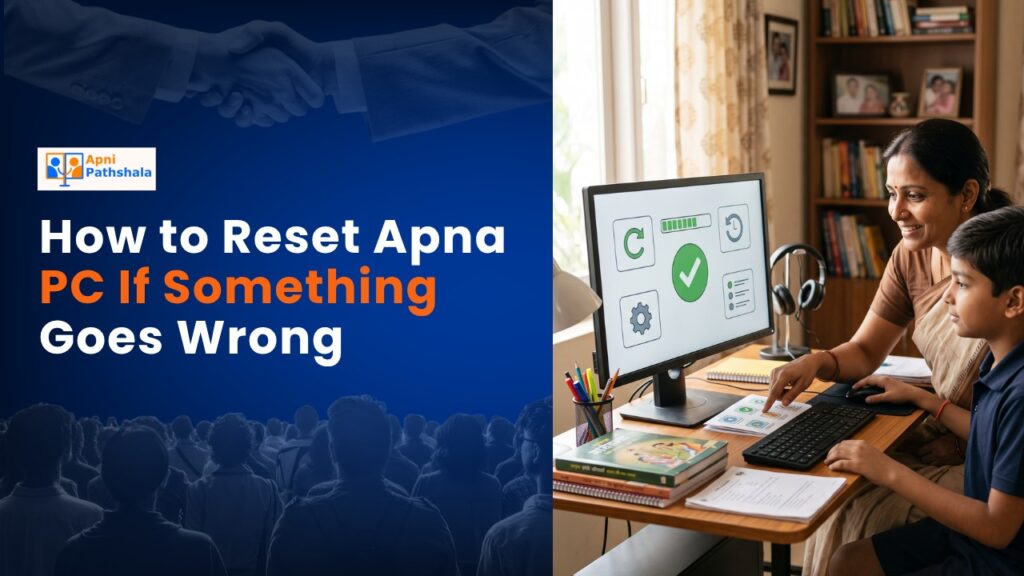 Apni Pathshala

How to Reset Apna PC If Something Goes Wrong